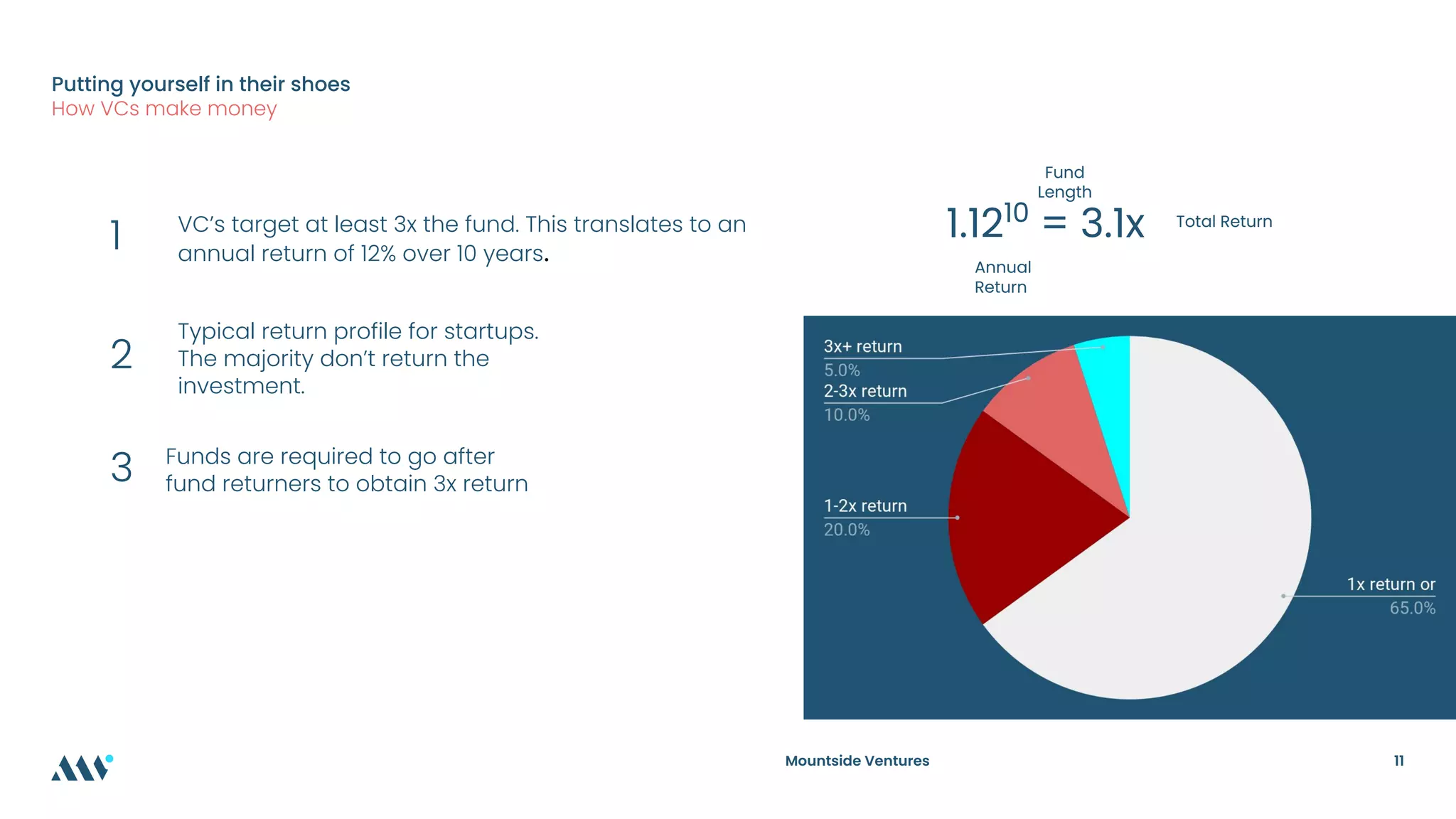 Putting yourself in their shoes
How VCs make money

1 VC's target at least 3x the fund. This translates to an annual return of 12% over 10 years.

2 Typical return profile for startups. The majority don't return the investment.

3 Funds are required to go after fund returners to obtain 3x return

Fund Length

$1.12^{10} = 3.1x$

Total Return

Annual Return

3x+ return
5.0%
2-3x return
10.0%
1-2x return
20.0%
1x return or
65.0%

Mountside Ventures

11